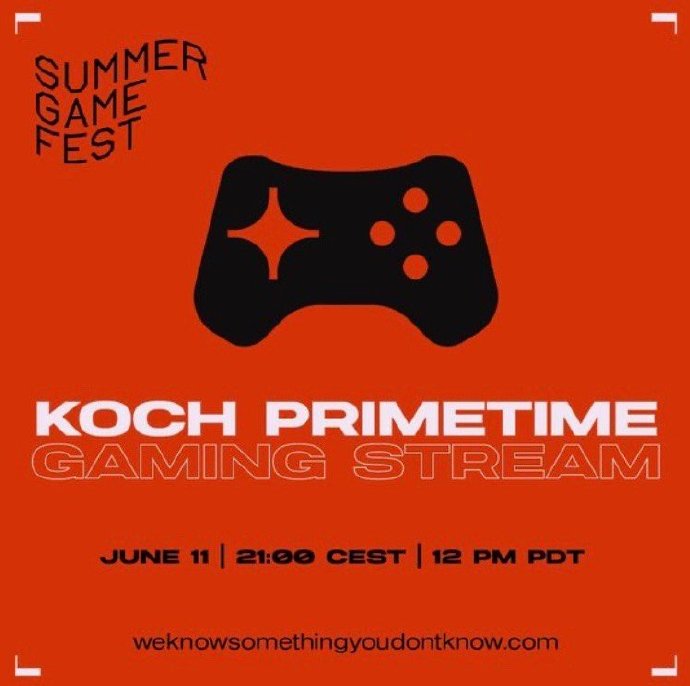 SUMMER GAME FEST

KOCH PRIMETIME
GAMING STREAM

JUNE 11 | 21:00 CEST | 12 PM PDT

weknowsomethingyoudontknow.com